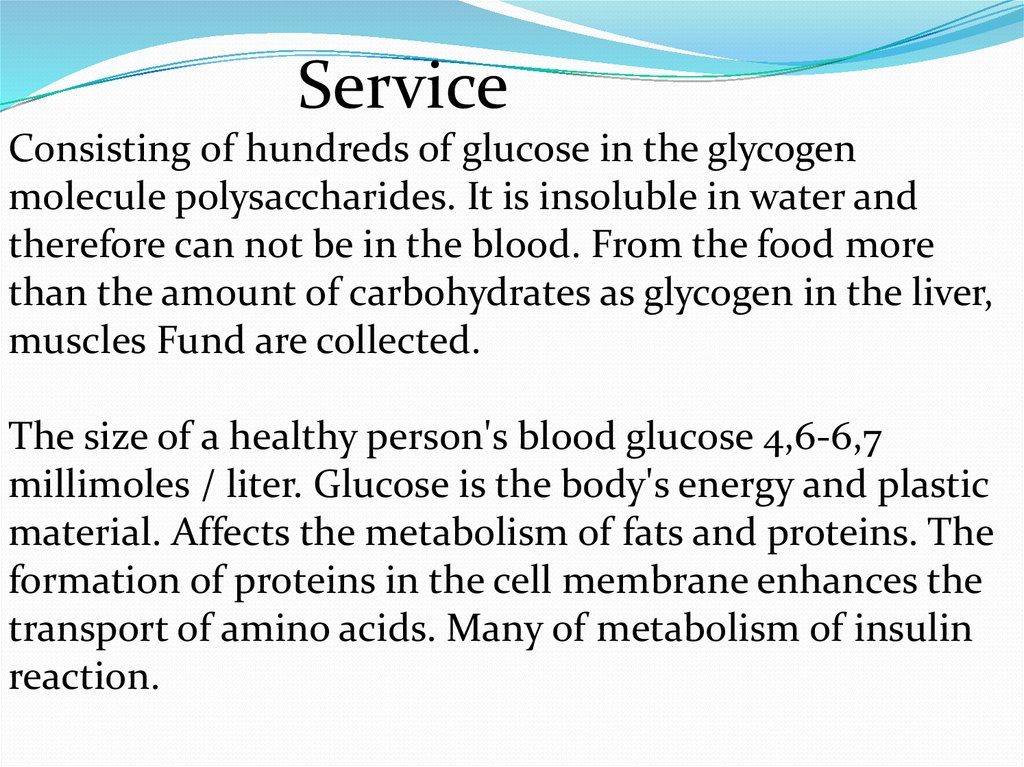 Service

Consisting of hundreds of glucose in the glycogen molecule polysaccharides. It is insoluble in water and therefore can not be in the blood. From the food more than the amount of carbohydrates as glycogen in the liver, muscles Fund are collected.

The size of a healthy person's blood glucose 4,6-6,7 millimoles / liter. Glucose is the body's energy and plastic material. Affects the metabolism of fats and proteins. The formation of proteins in the cell membrane enhances the transport of amino acids. Many of metabolism of insulin reaction.